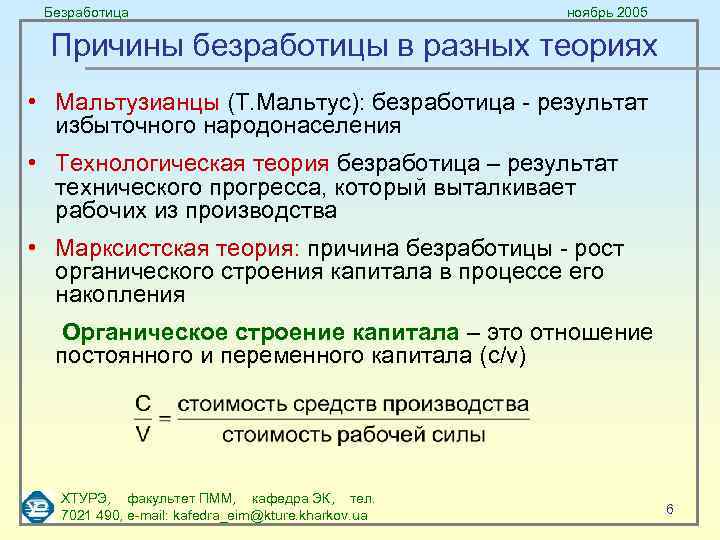 Безработица ноябрь 2005

Причины безработицы в разных теориях

• Мальтузианцы (Т.Мальтус): безработица - результат избыточного народонаселения

• Технологическая теория безработица – результат технического прогресса, который выталкивает рабочих из производства

• Марксистская теория: причина безработицы - рост органического строения капитала в процессе его накопления

Органическое строение капитала – это отношение постоянного и переменного капитала (c/v)

$\frac{C}{V} = \frac{\text{стоимость средств производства}}{\text{стоимость рабочей силы}}$

ХТУРЭ, факультет ПММ, кафедра ЭК, тел. 7021 490, e-mail: kafedra_eim@kture.kharkov.ua

6